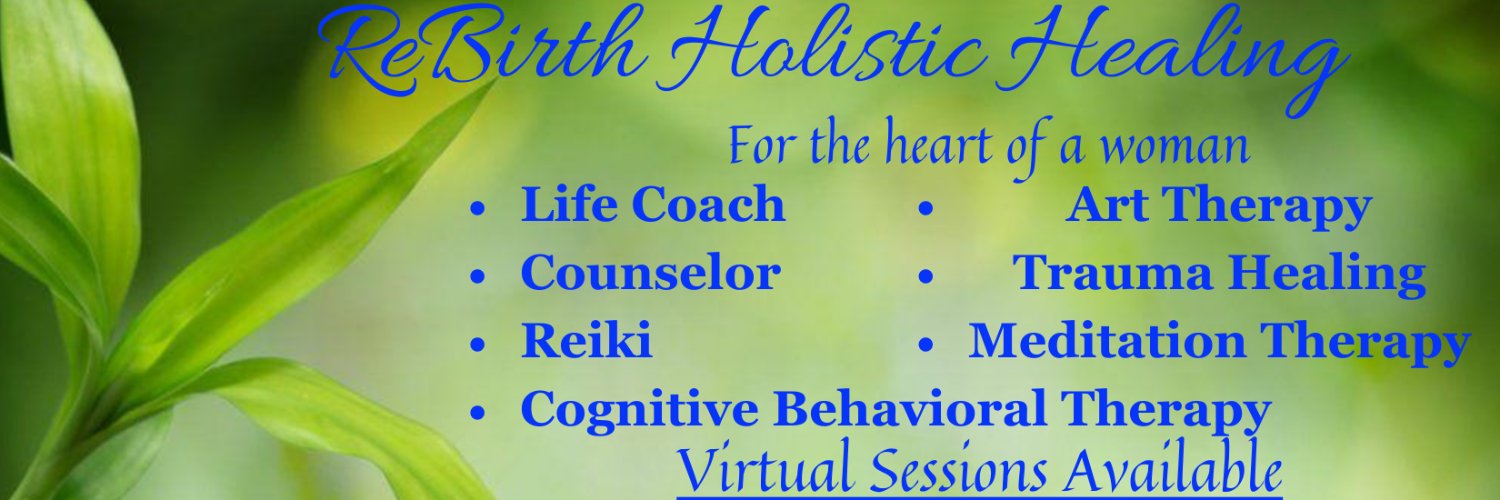 ReBirth Holistic Healing

For the heart of a woman

• Life Coach
• Counselor
• Reiki
• Cognitive Behavioral Therapy

• Art Therapy
• Trauma Healing
• Meditation Therapy

Virtual Sessions Available